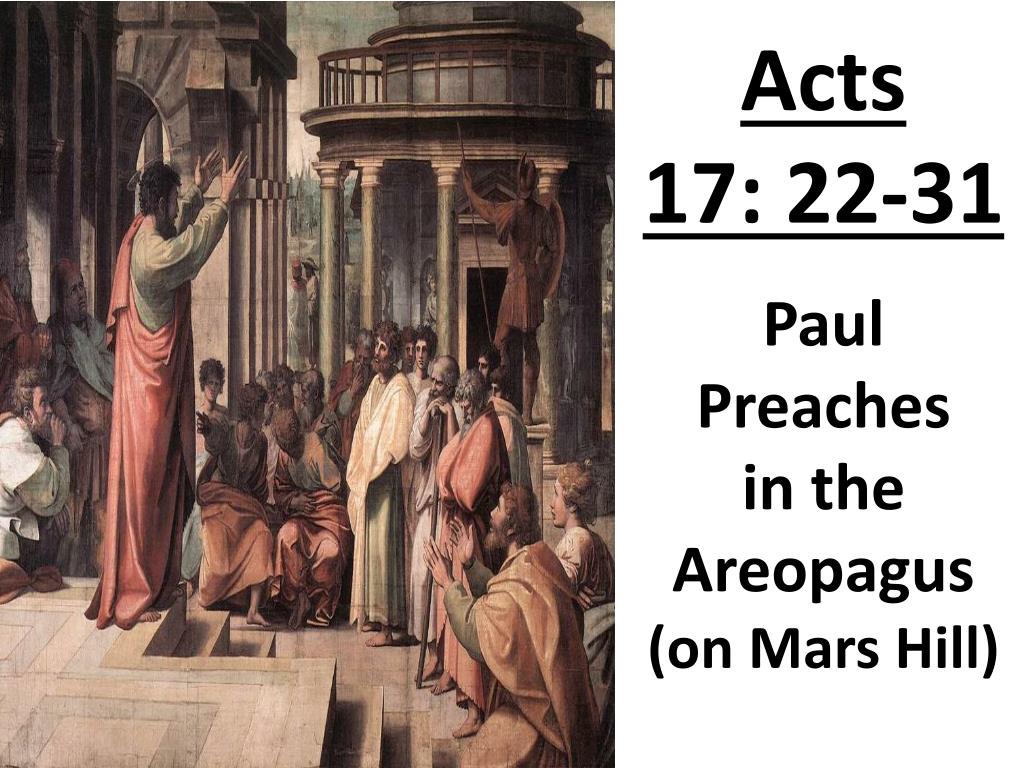 Acts
17: 22-31

Paul Preaches in the Areopagus (on Mars Hill)